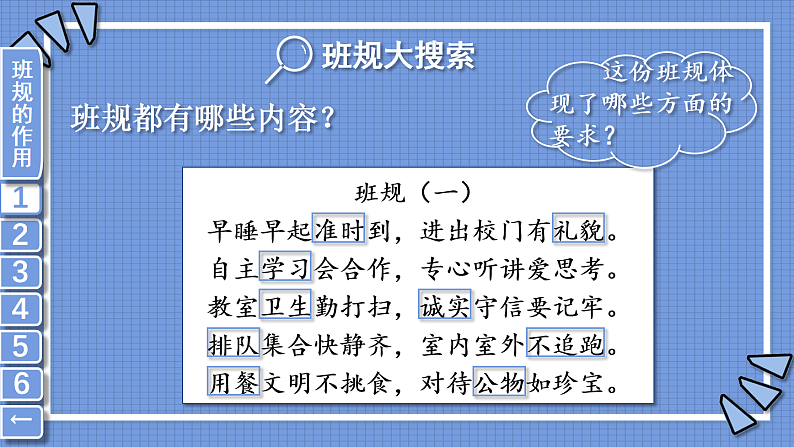 班规的作用

1
2
3
4
5
6
←

班规大搜索

班规都有哪些内容？

这份班规体现了哪些方面的要求？

班规（一）

早睡早起准时到，进出校门有礼貌。
自主学习会合作，专心听讲爱思考。
教室卫生勤打扫，诚实守信要记牢。
排队集合快静齐，室内室外不追跑。
用餐文明不挑食，对待公物如珍宝。